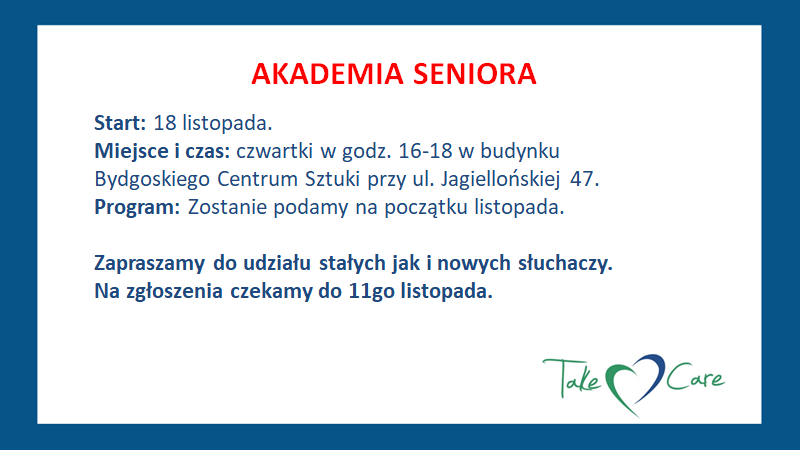 AKADEMIA SENIORA

Start: 18 listopada.
Miejsce i czas: czwartki w godz. 16-18 w budynku Bydgoskiego Centrum Sztuki przy ul. Jagiellońskiej 47.
Program: Zostanie podamy na początku listopada.

Zapraszamy do udziału stałych jak i nowych słuchaczy.
Na zgłoszenia czekamy do 11go listopada.

Take Care